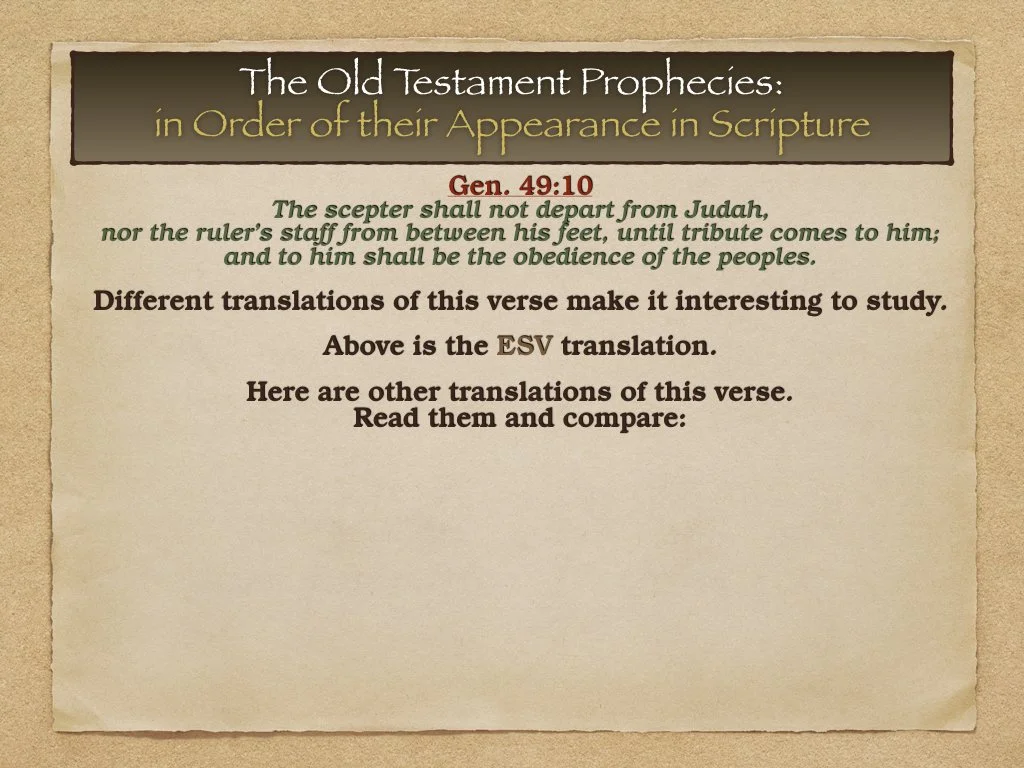 The Old Testament Prophecies:
in Order of their Appearance in Scripture

Gen. 49:10
The scepter shall not depart from Judah,
nor the ruler's staff from between his feet, until tribute comes to him;
and to him shall be the obedience of the peoples.

Different translations of this verse make it interesting to study.

Above is the ESV translation.

Here are other translations of this verse.
Read them and compare: